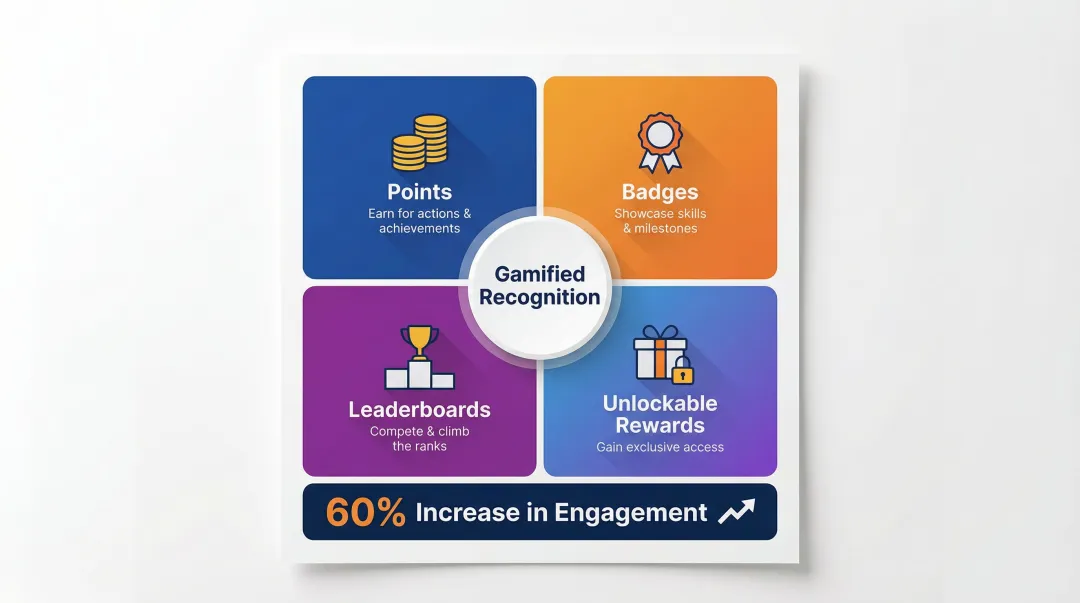 Points
Earn for actions & achievements

Badges
Showcase skills & milestones

Gamified Recognition

Leaderboards
Compete & climb the ranks

Unlockable Rewards
Gain exclusive access

60% Increase in Engagement